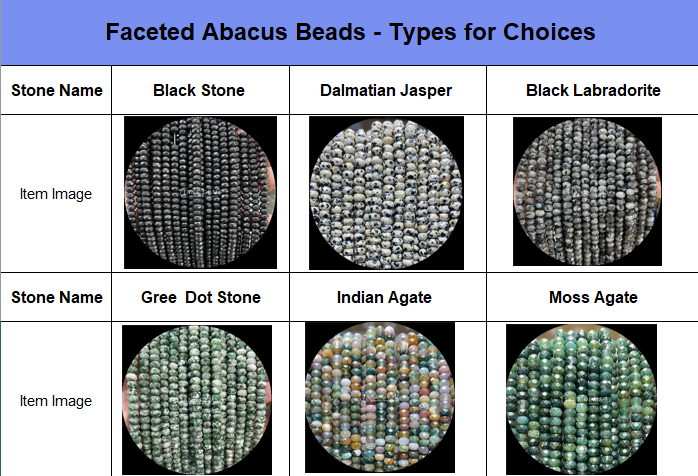 Faceted Abacus Beads - Types for Choices

| Stone Name | Black Stone | Dalmatian Jasper | Black Labradorite |
|---|---|---|---|
| Item Image | | | |
| Stone Name | Gree Dot Stone | Indian Agate | Moss Agate |
| Item Image | | | |